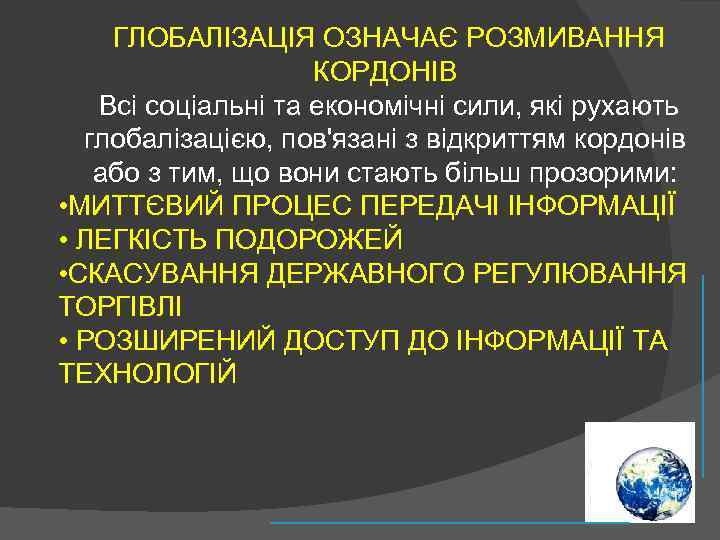 ГЛОБАЛІЗАЦІЯ ОЗНАЧАЄ РОЗМИВАННЯ КОРДОНІВ

Всі соціальні та економічні сили, які рухають глобалізацією, пов'язані з відкриттям кордонів або з тим, що вони стають більш прозорими:

•МИТТЄВИЙ ПРОЦЕС ПЕРЕДАЧІ ІНФОРМАЦІЇ
• ЛЕГКІСТЬ ПОДОРОЖЕЙ
•СКАСУВАННЯ ДЕРЖАВНОГО РЕГУЛЮВАННЯ ТОРГІВЛІ
• РОЗШИРЕНИЙ ДОСТУП ДО ІНФОРМАЦІЇ ТА ТЕХНОЛОГІЙ